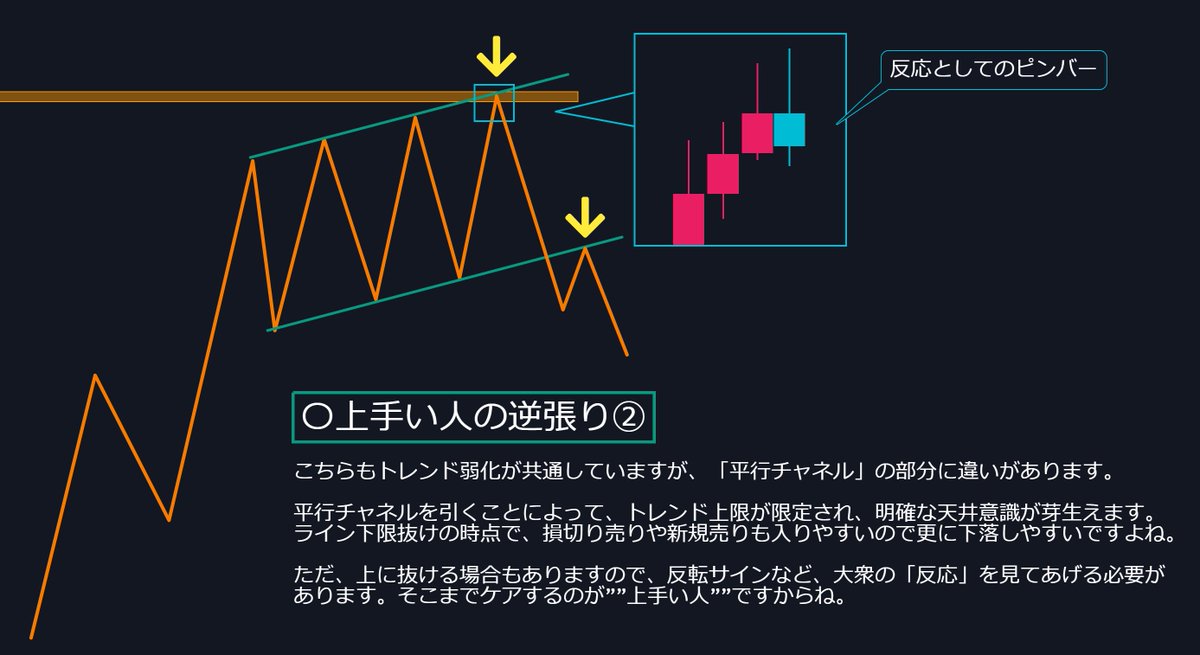 反応としてのピンバー

〇上手い人の逆張り②

こちらもトレンド弱化が共通していますが、「平行チャネル」の部分に違いがあります。

平行チャネルを引くことによって、トレンド上限が限定され、明確な天井意識が芽生えます。ライン下限抜けの時点で、損切り売りや新規売りも入りやすいので更に下落しやすいですよね。

ただ、上に抜ける場合もありますので、反転サインなど、大衆の「反応」を見てあげる必要があります。そこまでケアするのが””上手い人””ですからね。